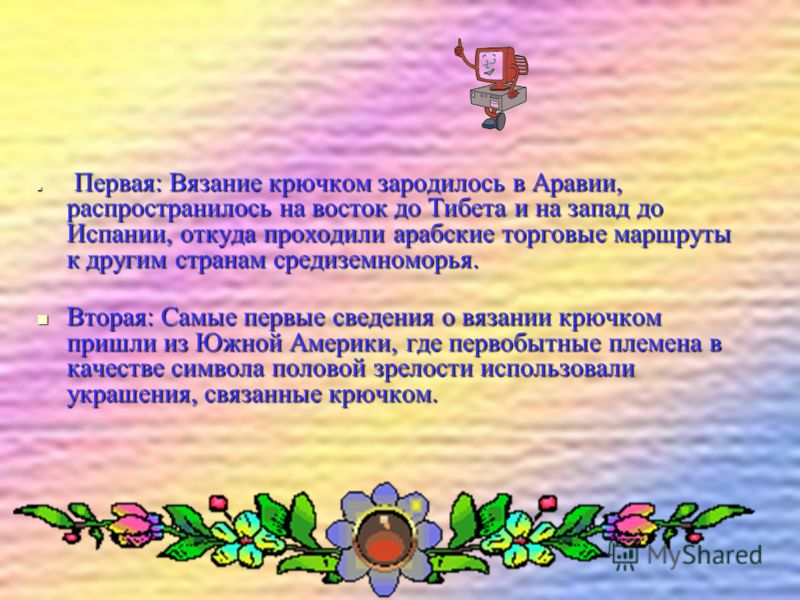 Первая: Вязание крючком зародилось в Аравии, распространилось на восток до Тибета и на запад до Испании, откуда проходили арабские торговые маршруты к другим странам средиземноморья.

Вторая: Самые первые сведения о вязании крючком пришли из Южной Америки, где первобытные племена в качестве символа половой зрелости использовали украшения, связанные крючком.

MyShared